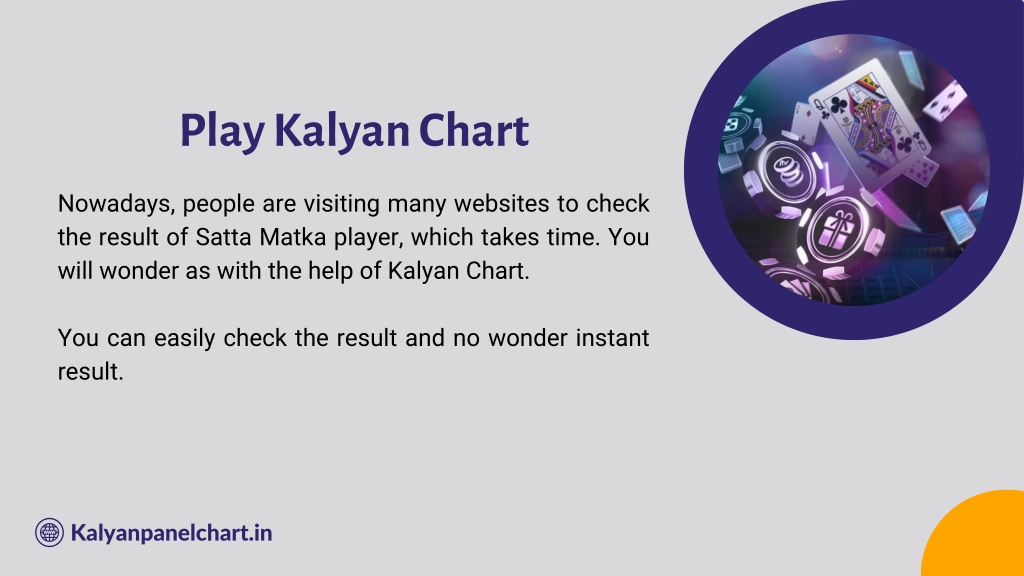 Play Kalyan Chart

Nowadays, people are visiting many websites to check the result of Satta Matka player, which takes time. You will wonder as with the help of Kalyan Chart.

You can easily check the result and no wonder instant result.

Kalyanpanelchart.in